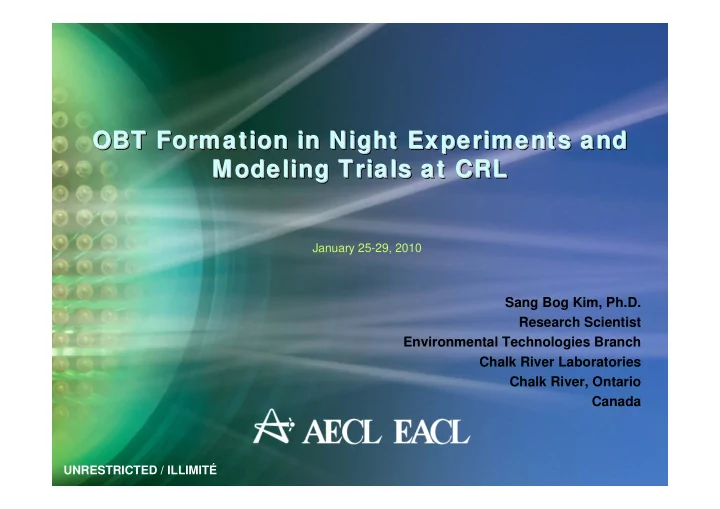 OBT Formation in Night Experiments and Modeling Trials at CRL

January 25-29, 2010

Sang Bog Kim, Ph.D.
Research Scientist
Environmental Technologies Branch
Chalk River Laboratories
Chalk River, Ontario
Canada

AECL EACL

UNRESTRICTED / ILLIMITÉ